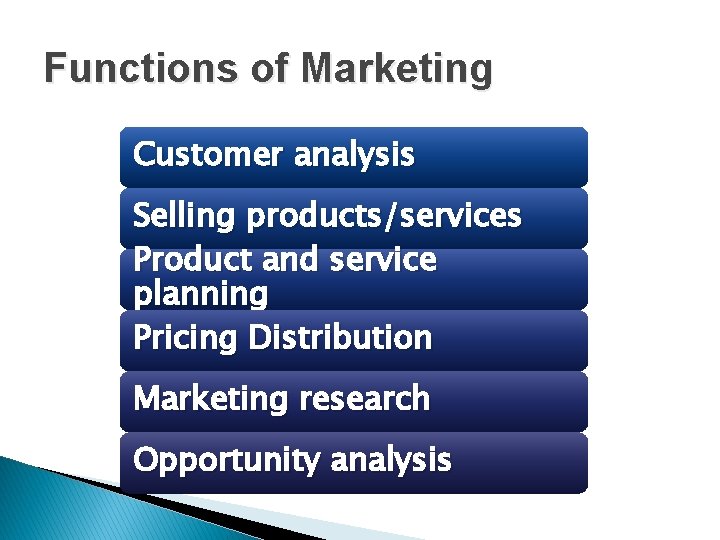 Functions of Marketing

Customer analysis

Selling products/services

Product and service planning

Pricing Distribution

Marketing research

Opportunity analysis